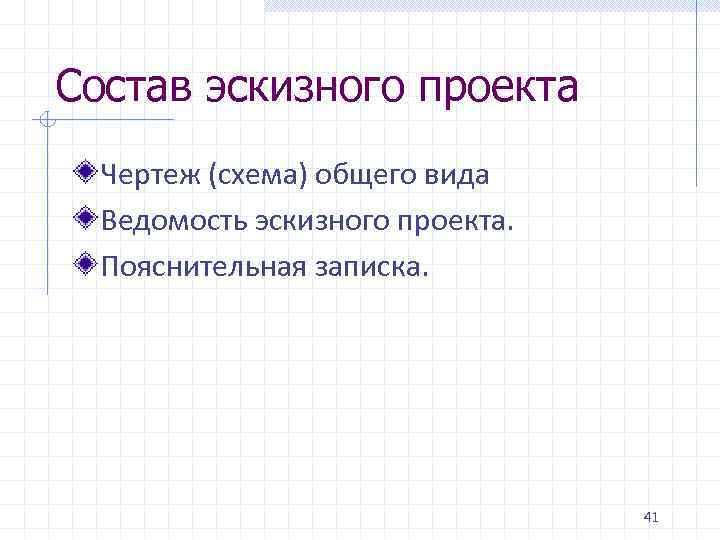 Состав эскизного проекта

Чертеж (схема) общего вида

Ведомость эскизного проекта.

Пояснительная записка.

41